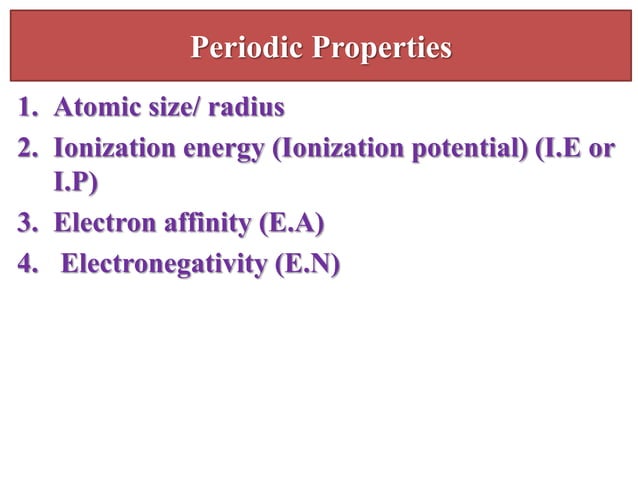 Periodic Properties

1. Atomic size/ radius
2. Ionization energy (Ionization potential) (I.E or I.P)
3. Electron affinity (E.A)
4. Electronegativity (E.N)